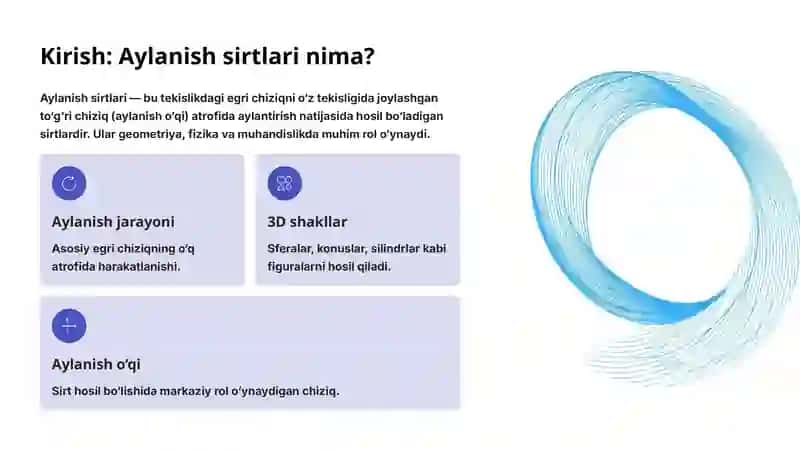 Kirish: Aylanish sirtlari nima?

Aylanish sirtlari — bu tekislikdagi egri chiziqni o'z tekisligida joylashgan to'g'ri chiziq (aylanish o'qi) atrofida aylantirish natijasida hosil bo'ladigan sirtlardir. Ular geometriya, fizika va muhandislikda muhim rol o'ynaydi.

Aylanish jarayoni

Asosiy egri chiziqning o'q atrofida harakatlanishi.

3D shakllar

Sferalar, konuslar, silindrlar kabi figuralarni hosil qiladi.

Aylanish o'qi

Sirt hosil bo'lishida markaziy rol o'ynaydigan chiziq.